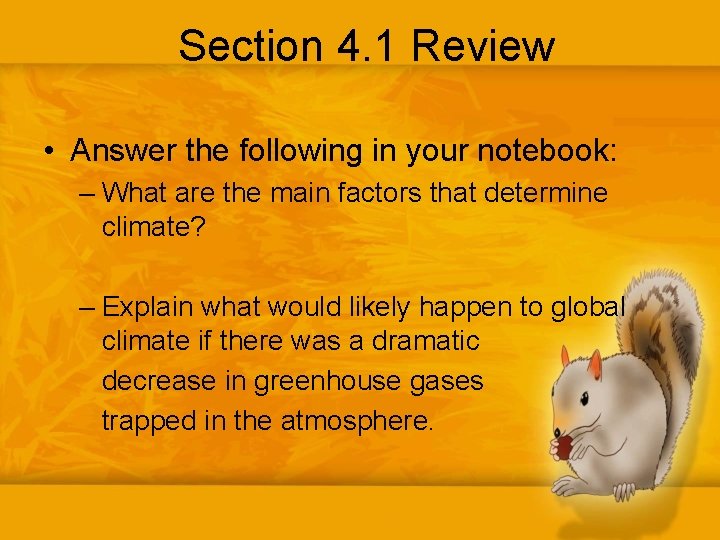 Section 4.1 Review

• Answer the following in your notebook:
– What are the main factors that determine climate?

– Explain what would likely happen to global climate if there was a dramatic decrease in greenhouse gases trapped in the atmosphere.